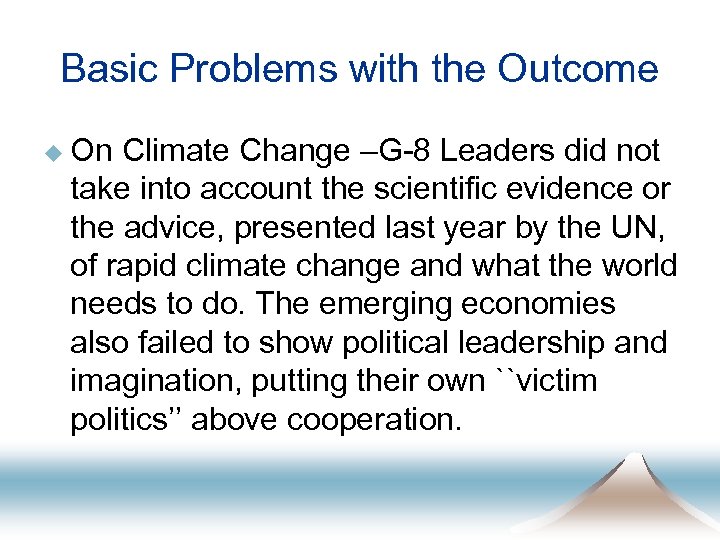 Basic Problems with the Outcome

On Climate Change –G-8 Leaders did not take into account the scientific evidence or the advice, presented last year by the UN, of rapid climate change and what the world needs to do. The emerging economies also failed to show political leadership and imagination, putting their own ``victim politics’’ above cooperation.